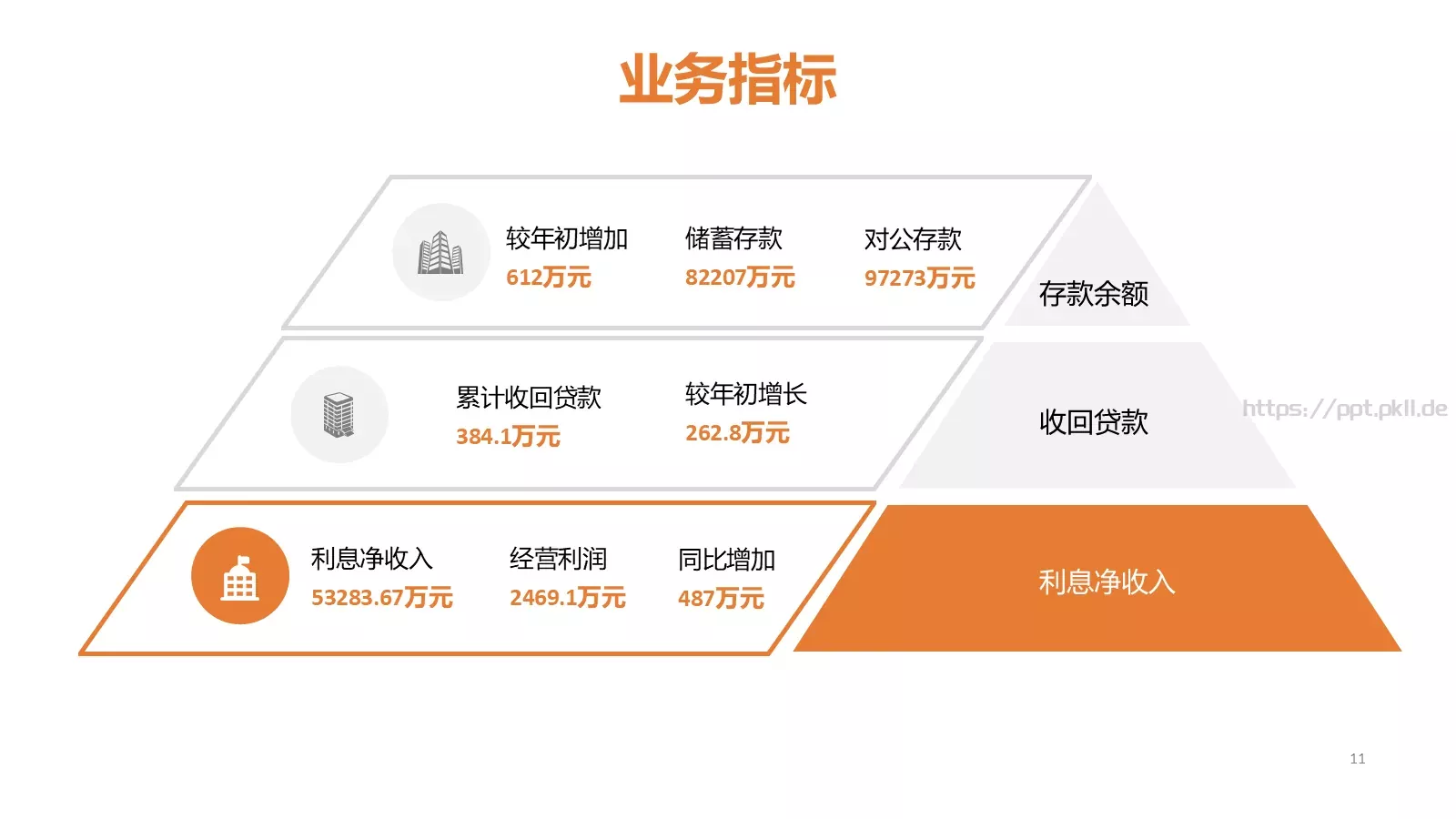 业务指标

较年初增加
612万元

储蓄存款
82207万元

对公存款
97273万元

存款余额

累计收回贷款
384.1万元

较年初增长
262.8万元

收回贷款

https://ppt.pkll.de

利息净收入
53283.67万元

经营利润
2469.1万元

同比增加
487万元

利息净收入

11